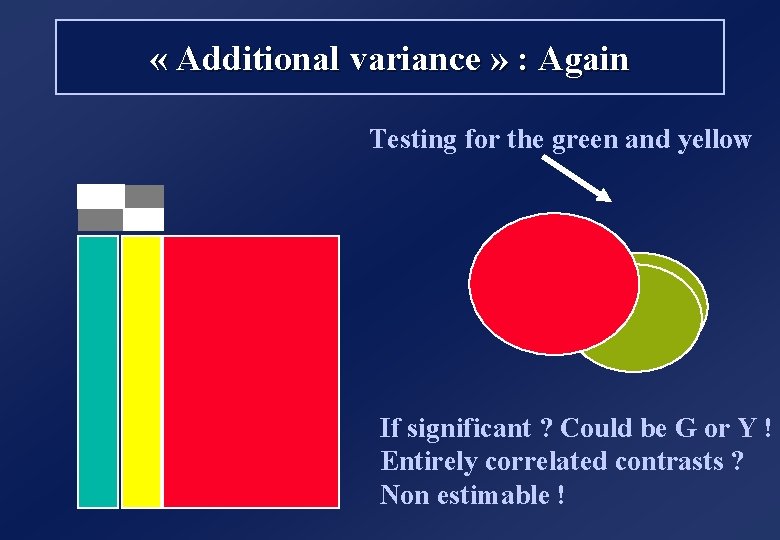 « Additional variance » : Again

Testing for the green and yellow

If significant ? Could be G or Y !
Entirely correlated contrasts ?
Non estimable !